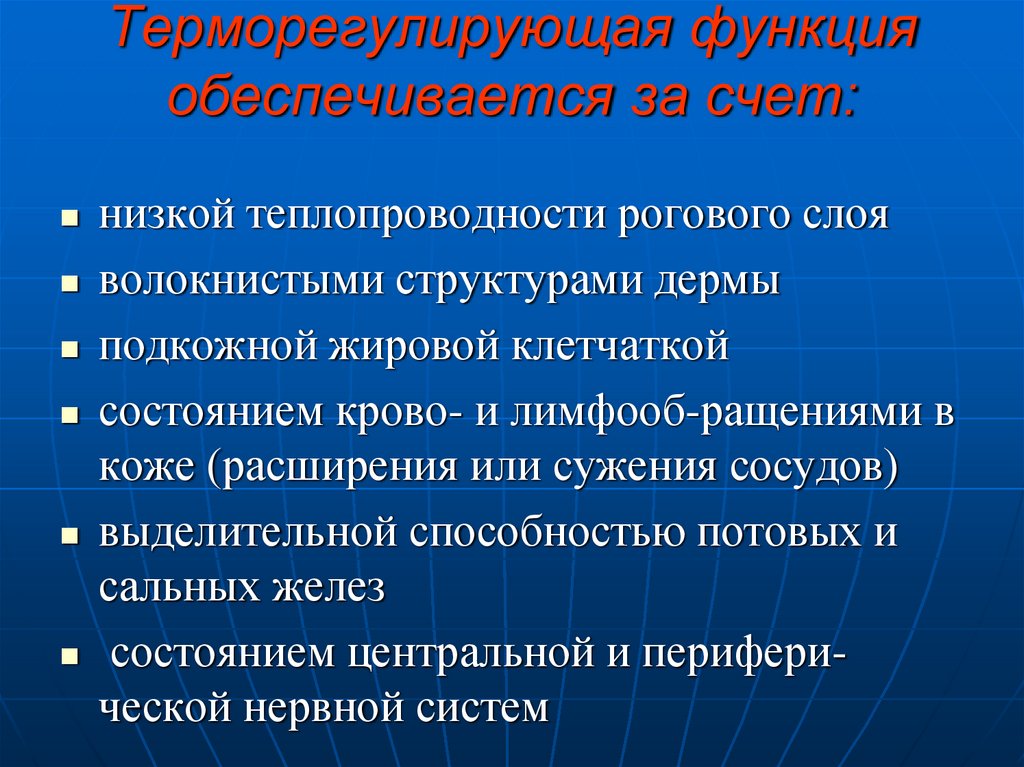 Терморегулирующая функция обеспечивается за счет:

- низкой теплопроводности рогового слоя
- волокнистыми структурами дермы
- подкожной жировой клетчаткой
- состоянием крово- и лимфооб-ращениями в коже (расширения или сужения сосудов)
- выделительной способностью потовых и сальных желез
- состоянием центральной и периферической нервной систем